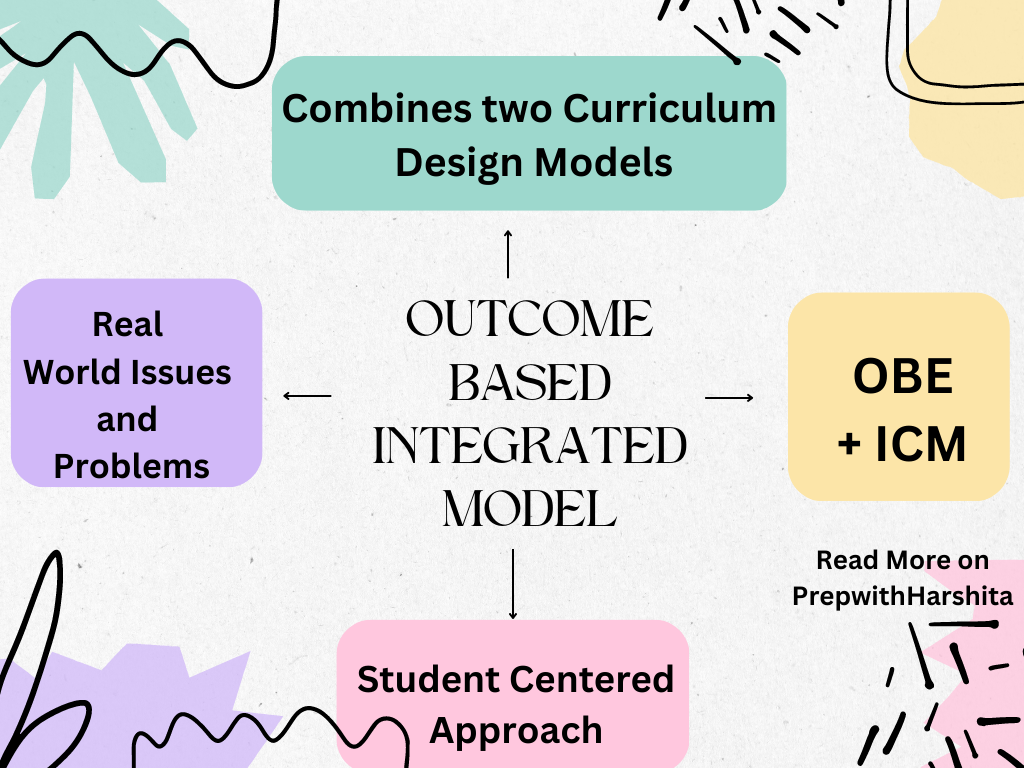 Combines two Curriculum Design Models

Real World Issues and Problems

OUTCOME BASED INTEGRATED MODEL

OBE + ICM

Read More on PrepwithHarshita

Student Centered Approach